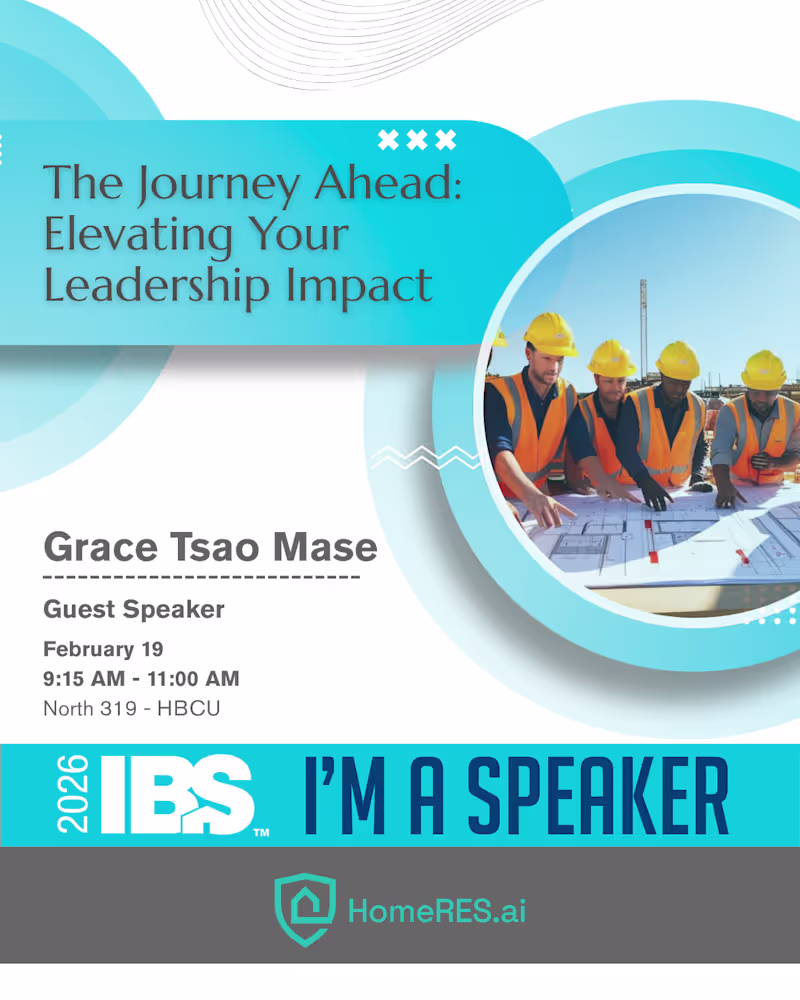 The Journey Ahead: Elevating Your Leadership Impact

Grace Tsao Mase

Guest Speaker

February 19
9:15 AM - 11:00 AM
North 319 - HBCU

2026 IBS™ I'M A SPEAKER

HomeRES.ai